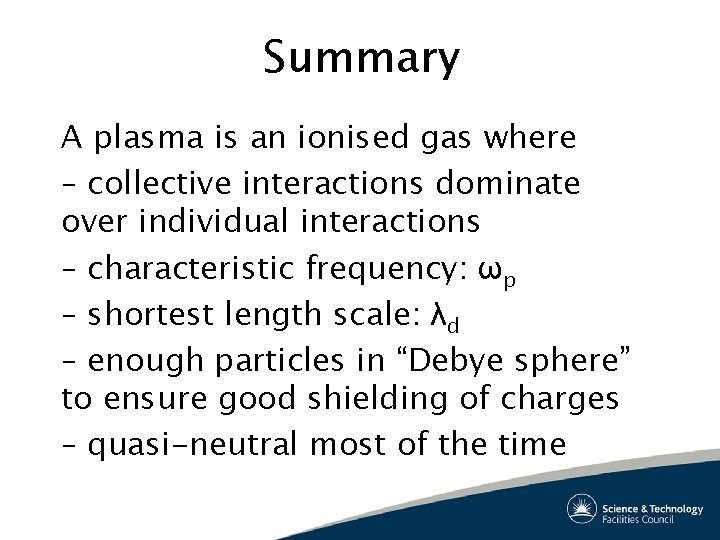 Summary

A plasma is an ionised gas where
– collective interactions dominate over individual interactions
– characteristic frequency: $\omega_p$
– shortest length scale: $\lambda_d$
– enough particles in “Debye sphere” to ensure good shielding of charges
– quasi-neutral most of the time

Science & Technology Facilities Council